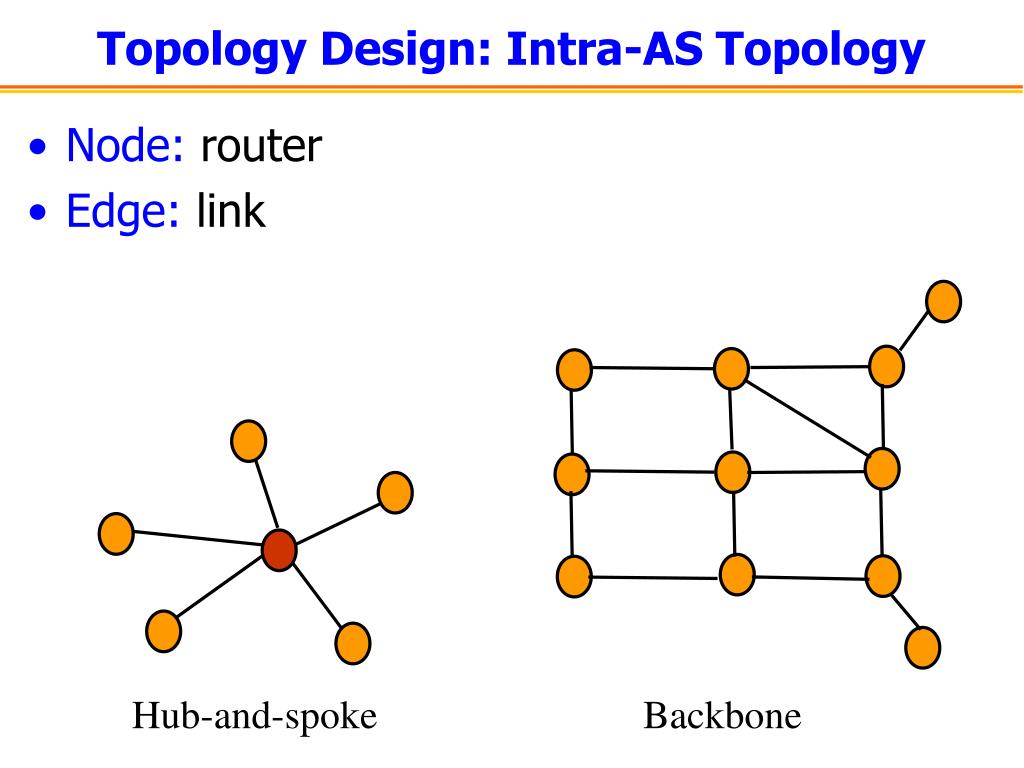 Topology Design: Intra-AS Topology

• Node: router
• Edge: link

Hub-and-spoke

Backbone